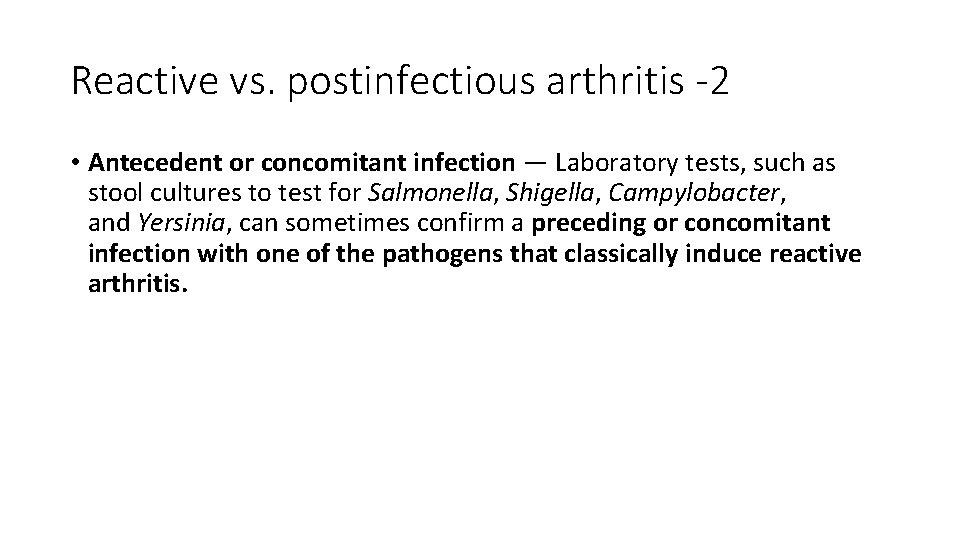 Reactive vs. postinfectious arthritis -2

• Antecedent or concomitant infection — Laboratory tests, such as stool cultures to test for Salmonella, Shigella, Campylobacter, and Yersinia, can sometimes confirm a preceding or concomitant infection with one of the pathogens that classically induce reactive arthritis.